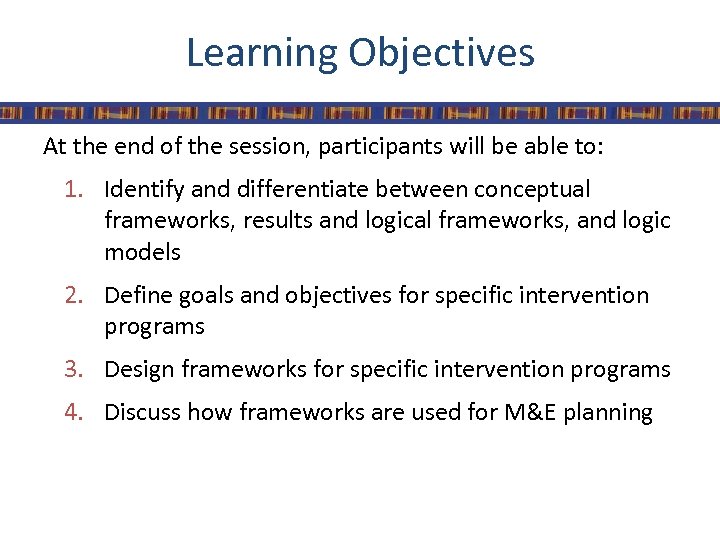 Learning Objectives

At the end of the session, participants will be able to:

1. Identify and differentiate between conceptual frameworks, results and logical frameworks, and logic models

2. Define goals and objectives for specific intervention programs

3. Design frameworks for specific intervention programs

4. Discuss how frameworks are used for M&E planning